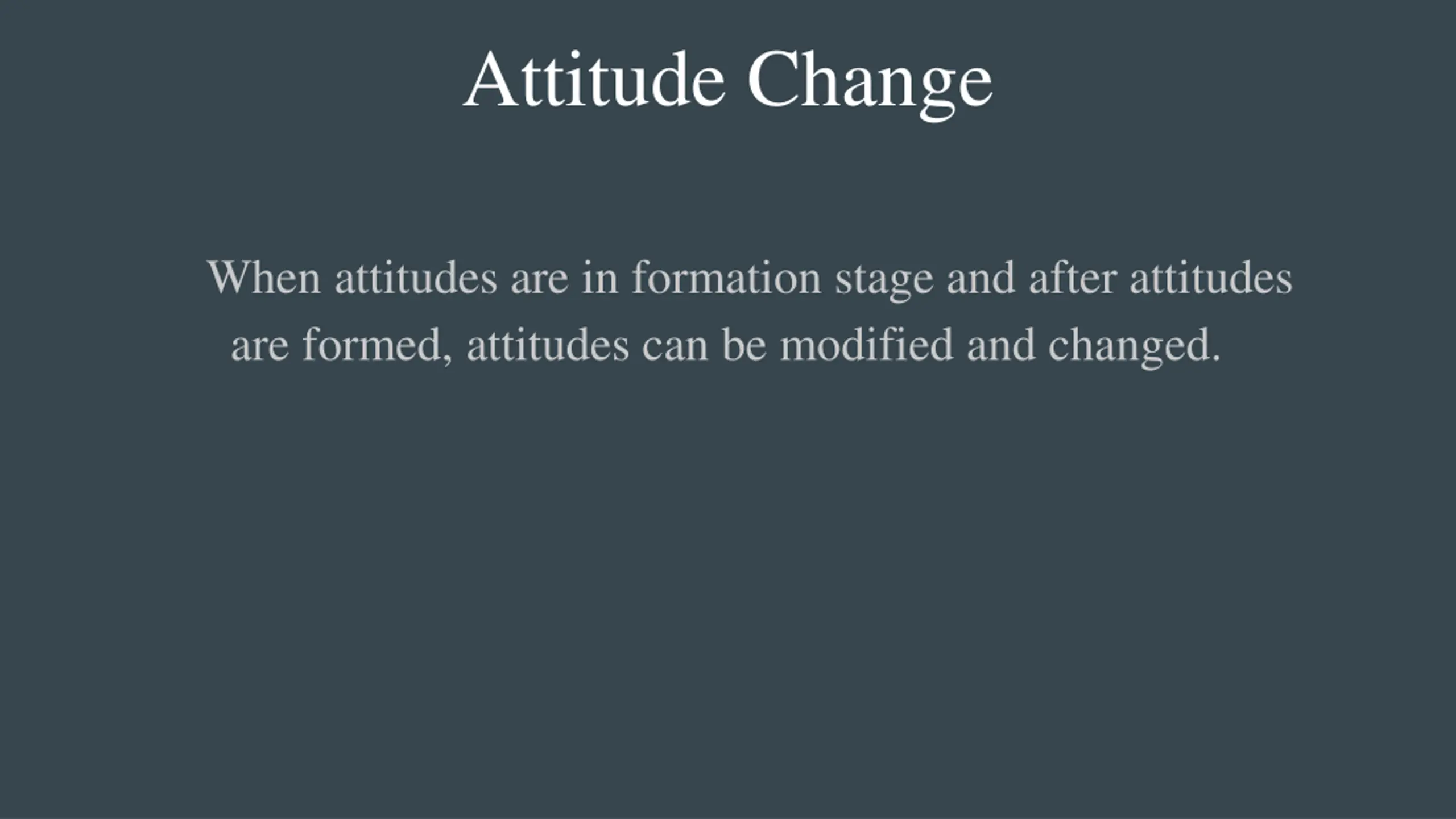 Attitude Change

When attitudes are in formation stage and after attitudes are formed, attitudes can be modified and changed.